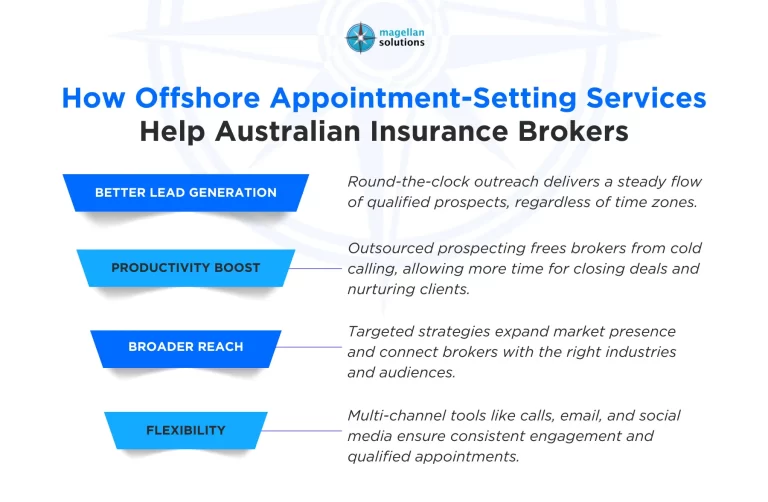 magellan solutions

How Offshore Appointment-Setting Services Help Australian Insurance Brokers

BETTER LEAD GENERATION

Round-the-clock outreach delivers a steady flow of qualified prospects, regardless of time zones.

PRODUCTIVITY BOOST

Outsourced prospecting frees brokers from cold calling, allowing more time for closing deals and nurturing clients.

BROADER REACH

Targeted strategies expand market presence and connect brokers with the right industries and audiences.

FLEXIBILITY

Multi-channel tools like calls, email, and social media ensure consistent engagement and qualified appointments.